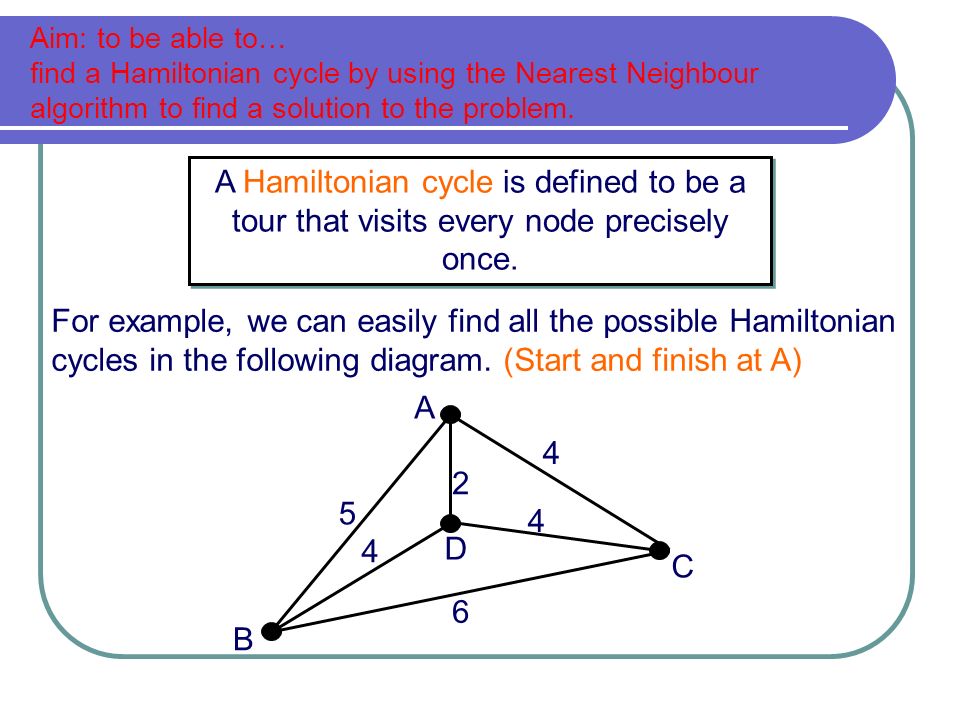 Aim: to be able to…
find a Hamiltonian cycle by using the Nearest Neighbour algorithm to find a solution to the problem.

A Hamiltonian cycle is defined to be a tour that visits every node precisely once.

For example, we can easily find all the possible Hamiltonian cycles in the following diagram. (Start and finish at A)

A
4
2
5
4
4
D
C
6
B